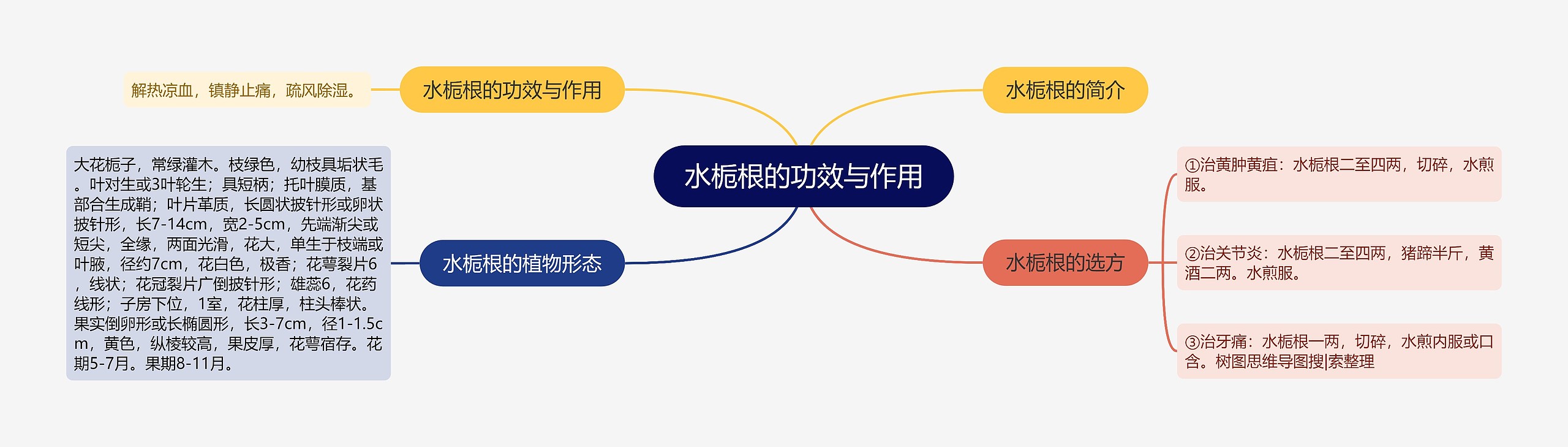 水栀根的功效与作用

水栀根的功效与作用

解热凉血，镇静止痛，疏风除湿。

水栀根的植物形态

大花栀子，常绿灌木。枝绿色，幼枝具垢状毛。叶对生或3叶轮生；具短柄；托叶膜质，基部合生成鞘；叶片革质，长圆状披针形或卵状披针形，长7-14cm，宽2-5cm，先端渐尖或短尖，全缘，两面光滑，花大，单生于枝端或叶腋，径约7cm，花白色，极香；花萼裂片6，线状；花冠裂片广倒披针形；雄蕊6，花药线形；子房下位，1室，花柱厚，柱头棒状。果实倒卵形或长椭圆形，长3-7cm，径1-1.5cm，黄色，纵棱较高，果皮厚，花萼宿存。花期5-7月。果期8-11月。

水栀根的简介

水栀根的选方

①治黄肿黄疸：水栀根二至四两，切碎，水煎服。

②治关节炎：水栀根二至四两，猪蹄半斤，黄酒二两。水煎服。

③治牙痛：水栀根一两，切碎，水煎内服或口含。树图思维导图搜|索整理